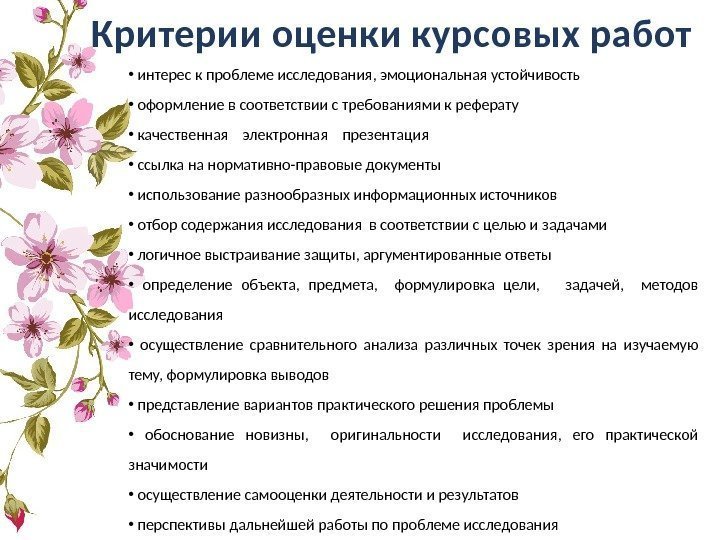 Критерии оценки курсовых работ

• интерес к проблеме исследования, эмоциональная устойчивость

• оформление в соответствии с требованиями к реферату

• качественная электронная презентация

• ссылка на нормативно-правовые документы

• использование разнообразных информационных источников

• отбор содержания исследования в соответствии с целью и задачами

• логичное выстраивание защиты, аргументированные ответы

• определение объекта, предмета, формулировка цели, задачей, методов исследования

• осуществление сравнительного анализа различных точек зрения на изучаемую тему, формулировка выводов

• представление вариантов практического решения проблемы

• обоснование новизны, оригинальности исследования, его практической значимости

• осуществление самооценки деятельности и результатов

• перспективы дальнейшей работы по проблеме исследования